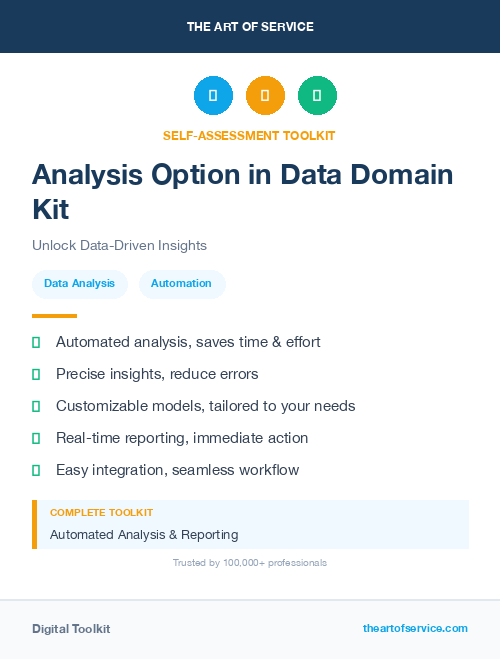 THE ART OF SERVICE

SELF-ASSESSMENT TOOLKIT

Analysis Option in Data Domain Kit

Unlock Data-Driven Insights

Data Analysis

Automation

Automated analysis, saves time & effort

Precise insights, reduce errors

Customizable models, tailored to your needs

Real-time reporting, immediate action

Easy integration, seamless workflow

COMPLETE TOOLKIT

Automated Analysis & Reporting

Trusted by 100,000+ professionals

Digital Toolkit

theartofservice.com